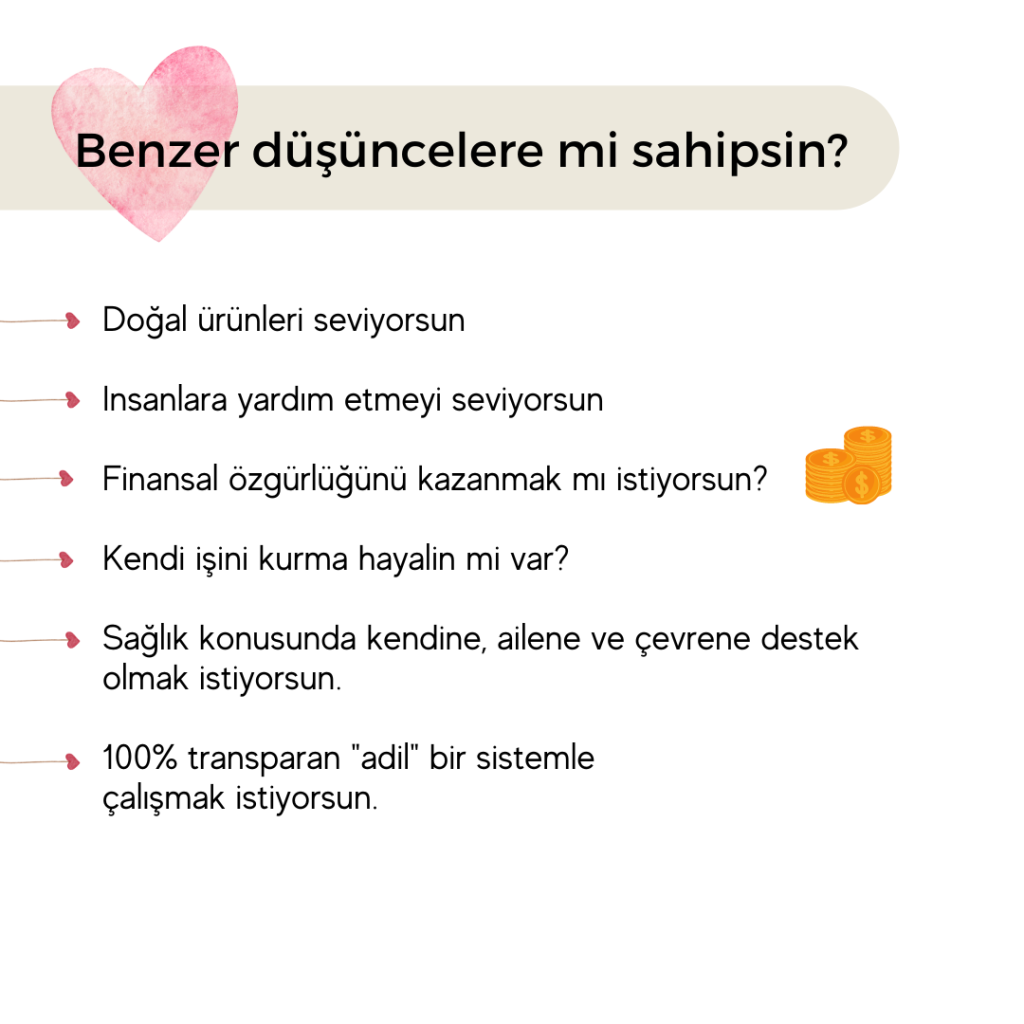 Benzer düşüncelere mi sahipsin?

Doğal ürünleri seviyorsun

Insanlara yardım etmeyi seviyorsun

Finansal özgürlüğünü kazanmak mı istiyorsun?

Kendi işini kurma hayalin mi var?

Sağlık konusunda kendine, ailene ve çevrene destek olmak istiyorsun.

100% transparan "adil" bir sistemle çalışmak istiyorsun.